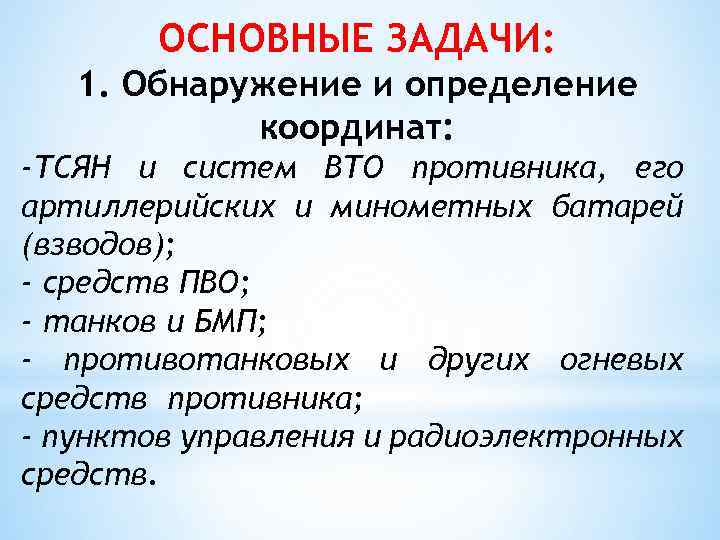 ОСНОВНЫЕ ЗАДАЧИ:
1. Обнаружение и определение координат:

-ТСЯН и систем ВТО противника, его артиллерийских и минометных батарей (взводов);
- средств ПВО;
- танков и БМП;
- противотанковых и других огневых средств противника;
- пунктов управления и радиоэлектронных средств.